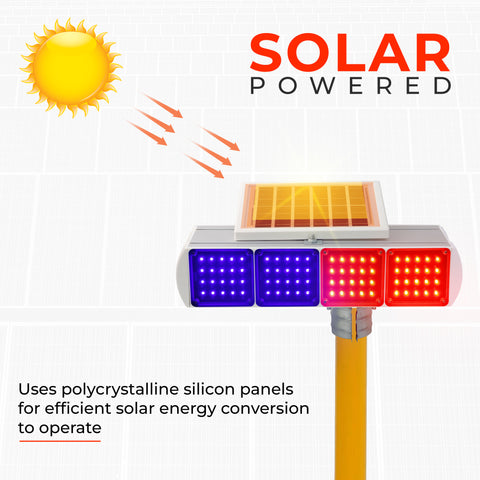 SOLAR
POWERED

Uses polycrystalline silicon panels for efficient solar energy conversion to operate